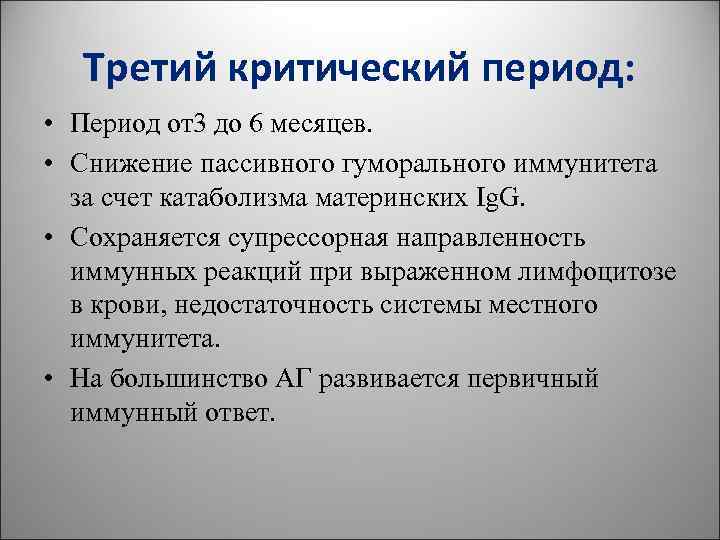 Третий критический период:

• Период от3 до 6 месяцев.
• Снижение пассивного гуморального иммунитета за счет катаболизма материнских IgG.
• Сохраняется супрессорная направленность иммунных реакций при выраженном лимфоцитозе в крови, недостаточность системы местного иммунитета.
• На большинство АГ развивается первичный иммунный ответ.